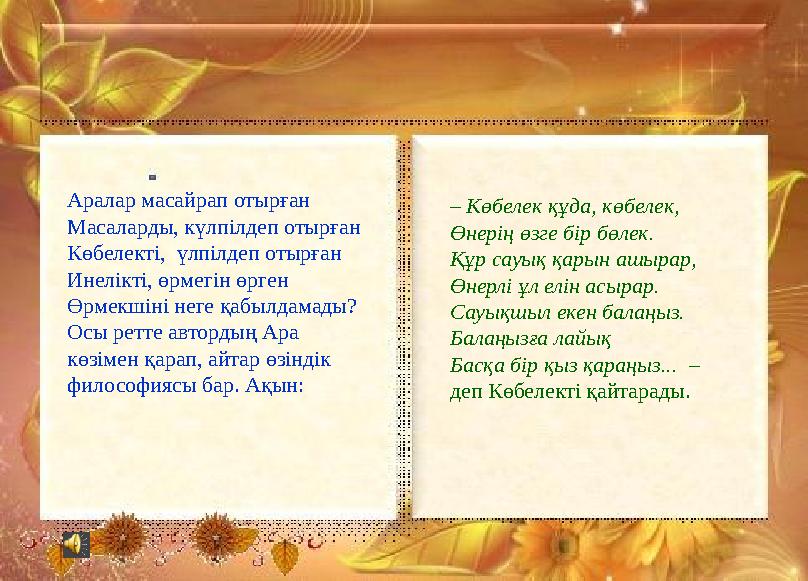 Аралар масайрап отырған Масаларды, күлпілдеп отырған Көбелекті, үлпілдеп отырған Инелікті, өрмегін өрген Өрмекшіні неге қабылдамады? Осы ретте автордың Ара көзімен қарап, айтар өзіндік философиясы бар. Ақын:

– Көбелек құда, көбелек,
Өнерің өзге бір бөлек.
Құр сауық қарын ашырар,
Өнерлі ұл елін асырар.
Сауықшыл екен балаңыз.
Балаңызға лайық
Басқа бір қыз қараңыз... –
деп Көбелекті қайтарады.